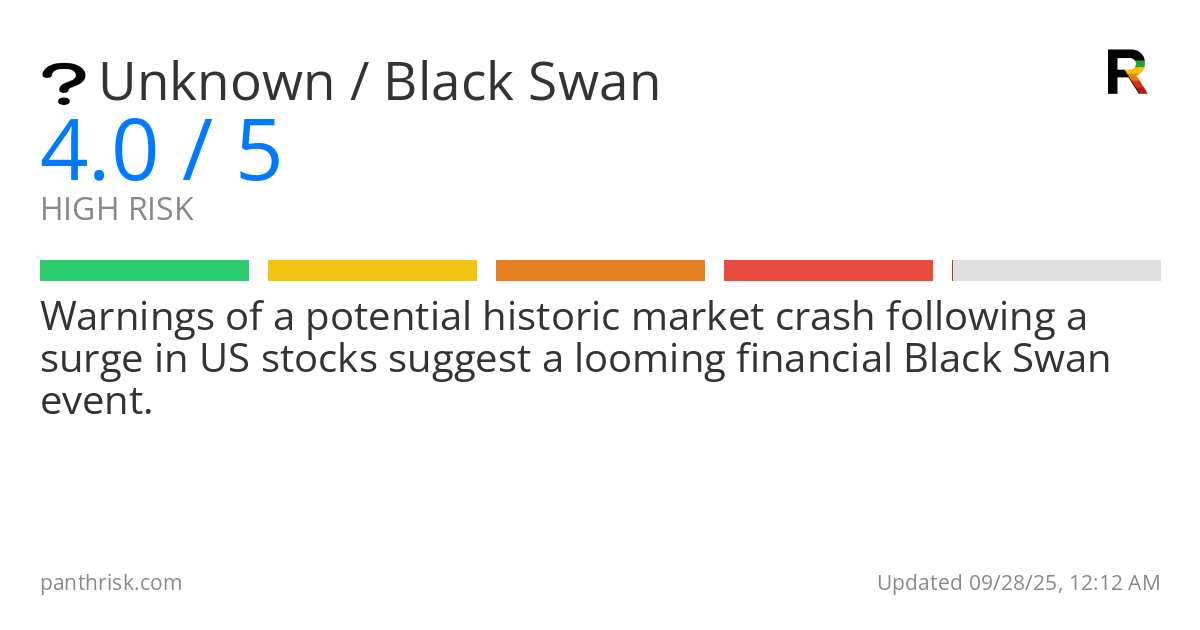 ? Unknown / Black Swan

4.0 / 5

HIGH RISK

Warnings of a potential historic market crash following a surge in US stocks suggest a looming financial Black Swan event.

panthrisk.com

Updated 09/28/25, 12:12 AM